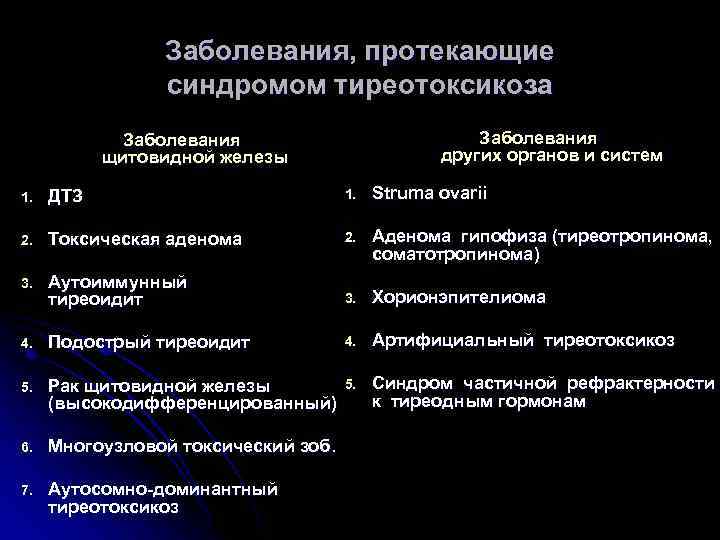 Заболевания, протекающие синдромом тиреотоксикоза

Заболевания щитовидной железы

1. ДТЗ
2. Токсическая аденома
3. Аутоиммунный тиреоидит
4. Подострый тиреоидит
5. Рак щитовидной железы (высокодифференцированный)
6. Многоузловой токсический зоб.
7. Аутосомно-доминантный тиреотоксикоз

Заболевания других органов и систем

1. Struma ovarii
2. Аденома гипофиза (тиреотропинома, соматотропинома)
3. Хорионэпителиома
4. Артифициальный тиреотоксикоз
5. Синдром частичной рефрактерности к тиреодным гормонам